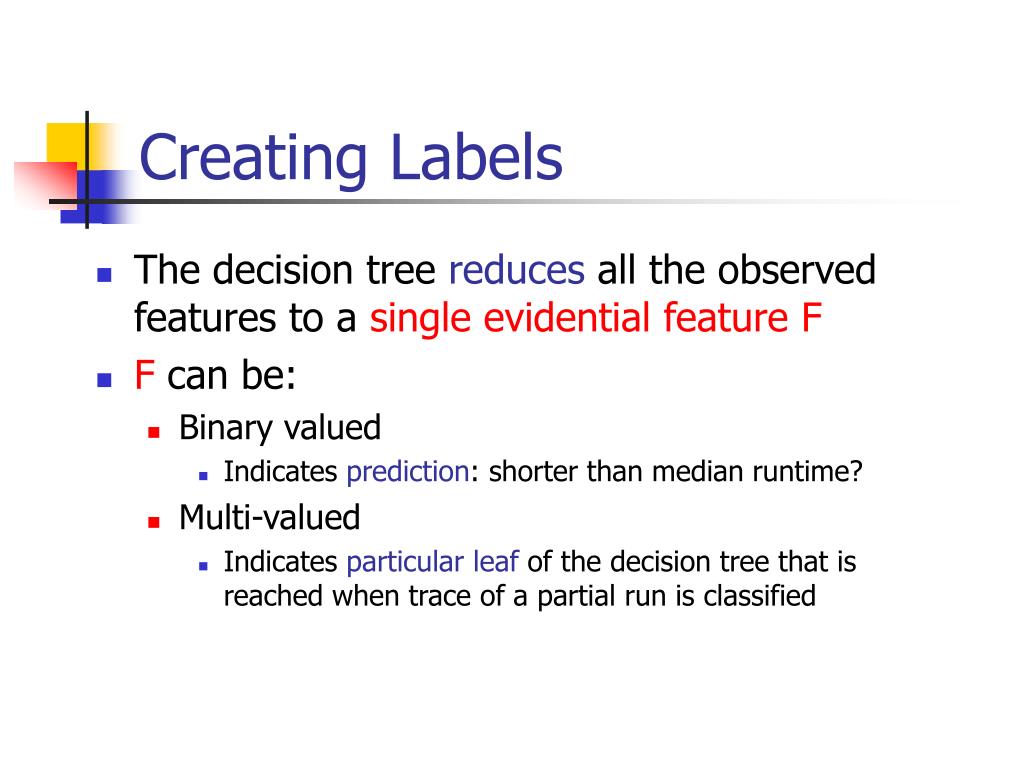 Creating Labels

- The decision tree reduces all the observed features to a single evidential feature F
- F can be:
  - Binary valued
    - Indicates prediction: shorter than median runtime?
  - Multi-valued
    - Indicates particular leaf of the decision tree that is reached when trace of a partial run is classified